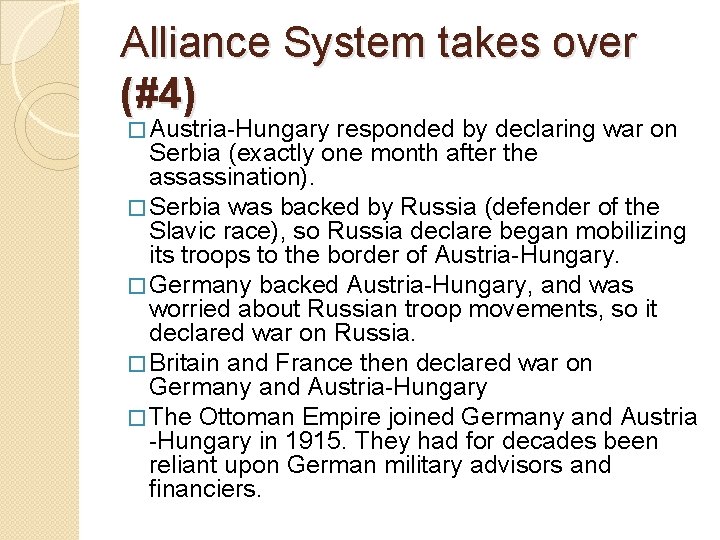 Alliance System takes over (#4)

□ Austria-Hungary responded by declaring war on Serbia (exactly one month after the assassination).

□ Serbia was backed by Russia (defender of the Slavic race), so Russia declare began mobilizing its troops to the border of Austria-Hungary.

□ Germany backed Austria-Hungary, and was worried about Russian troop movements, so it declared war on Russia.

□ Britain and France then declared war on Germany and Austria-Hungary

□ The Ottoman Empire joined Germany and Austria -Hungary in 1915. They had for decades been reliant upon German military advisors and financiers.